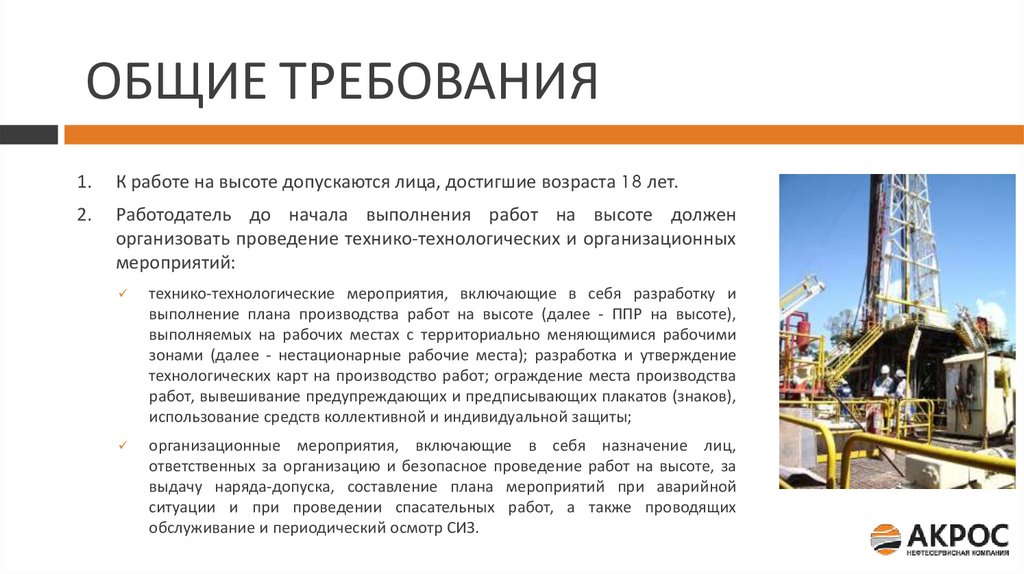 ОБЩИЕ ТРЕБОВАНИЯ

1. К работе на высоте допускаются лица, достигшие возраста 18 лет.

2. Работодатель до начала выполнения работ на высоте должен организовать проведение технико-технологических и организационных мероприятий:

✓ технико-технологические мероприятия, включающие в себя разработку и выполнение плана производства работ на высоте (далее - ППР на высоте), выполняемых на рабочих местах с территориально меняющимися рабочими зонами (далее - нестационарные рабочие места); разработка и утверждение технологических карт на производство работ; ограждение места производства работ, вывешивание предупреждающих и предписывающих плакатов (знаков), использование средств коллективной и индивидуальной защиты;

✓ организационные мероприятия, включающие в себя назначение лиц, ответственных за организацию и безопасное проведение работ на высоте, за выдачу наряда-допуска, составление плана мероприятий при аварийной ситуации и при проведении спасательных работ, а также проводящих обслуживание и периодический осмотр СИЗ.

АКРОС
НЕФТЕСЕРВИСНАЯ КОМПАНИЯ